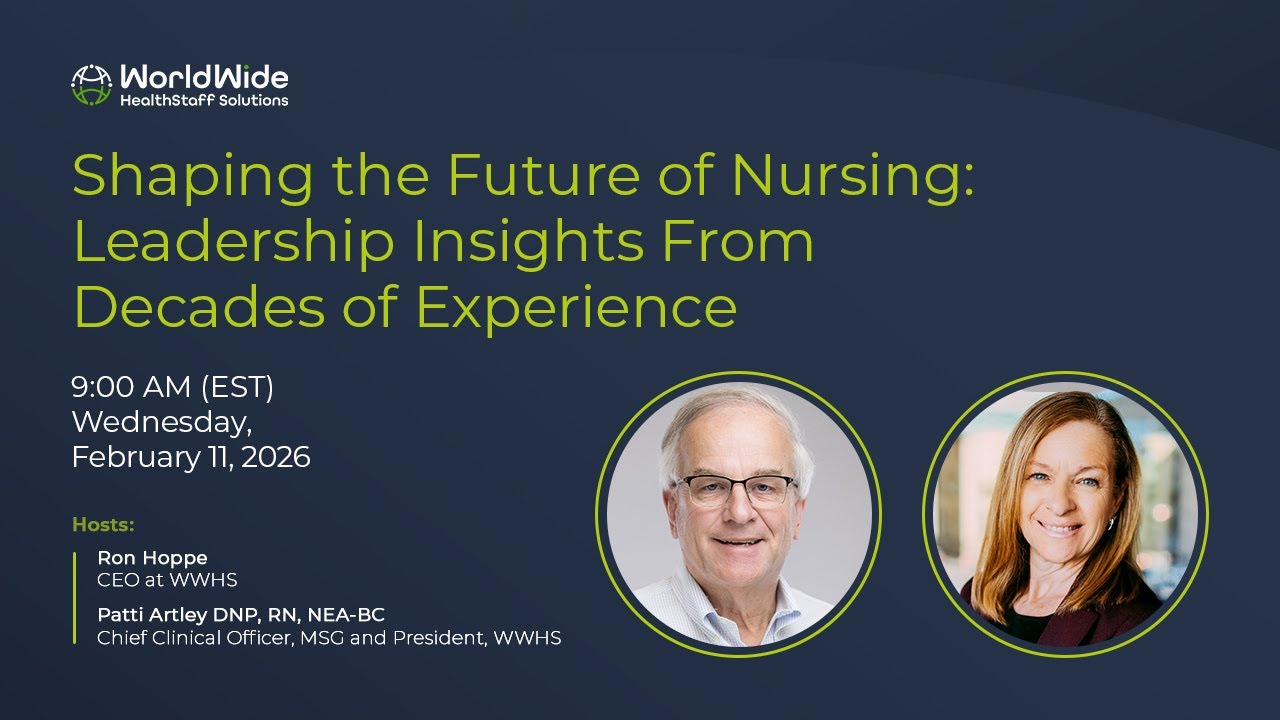 WorldWide
HealthStaff Solutions

Shaping the Future of Nursing: Leadership Insights From Decades of Experience

9:00 AM (EST)
Wednesday,
February 11, 2026

Hosts:

Ron Hoppe
CEO at WWHS

Patti Artley DNP, RN, NEA-BC
Chief Clinical Officer, MSG and President, WWHS